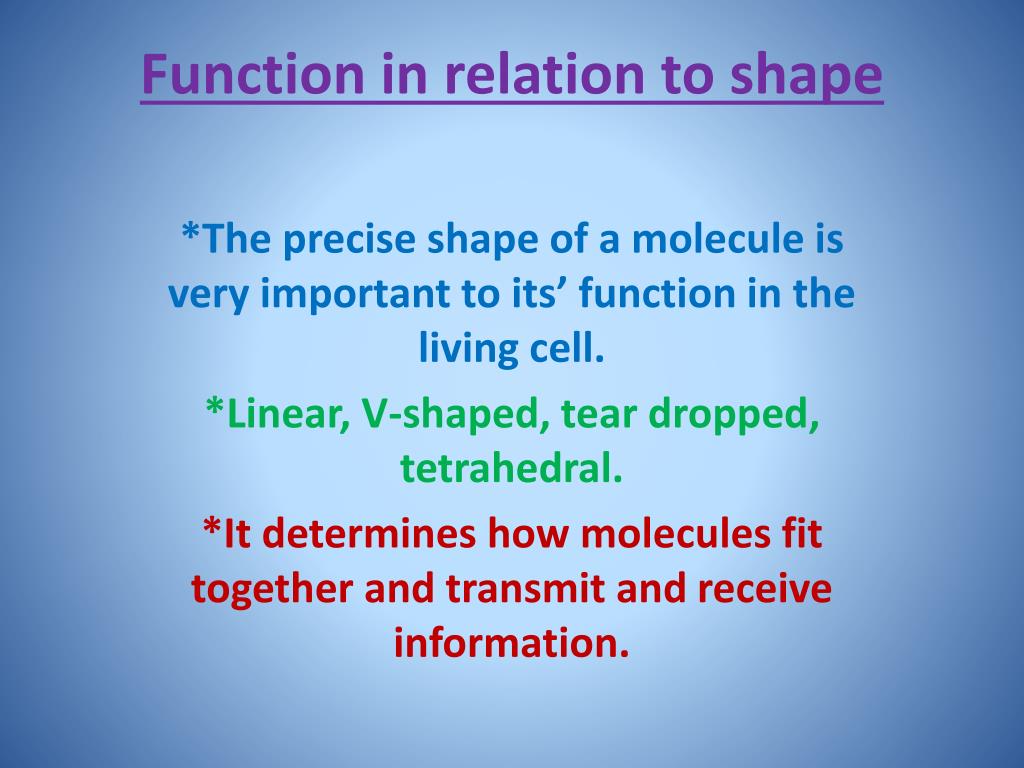 Function in relation to shape

*The precise shape of a molecule is very important to its’ function in the living cell.

*Linear, V-shaped, tear dropped, tetrahedral.

*It determines how molecules fit together and transmit and receive information.